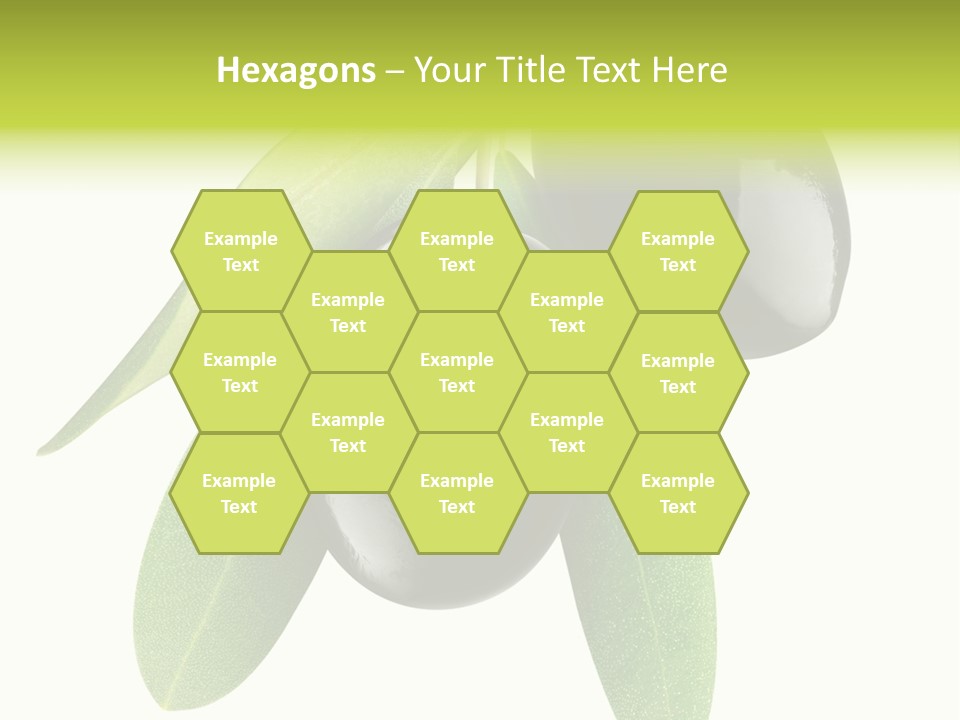 Hexagons – Your Title Text Here

Example Text

Example Text

Example Text

Example Text

Example Text

Example Text

Example Text

Example Text

Example Text

Example Text

Example Text

Example Text

Example Text